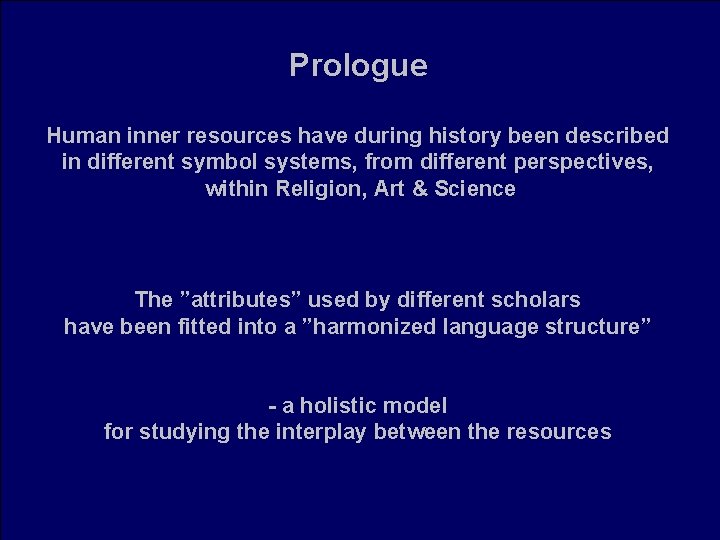 Prologue

Human inner resources have during history been described in different symbol systems, from different perspectives, within Religion, Art & Science

The ”attributes” used by different scholars have been fitted into a ”harmonized language structure”

- a holistic model
for studying the interplay between the resources